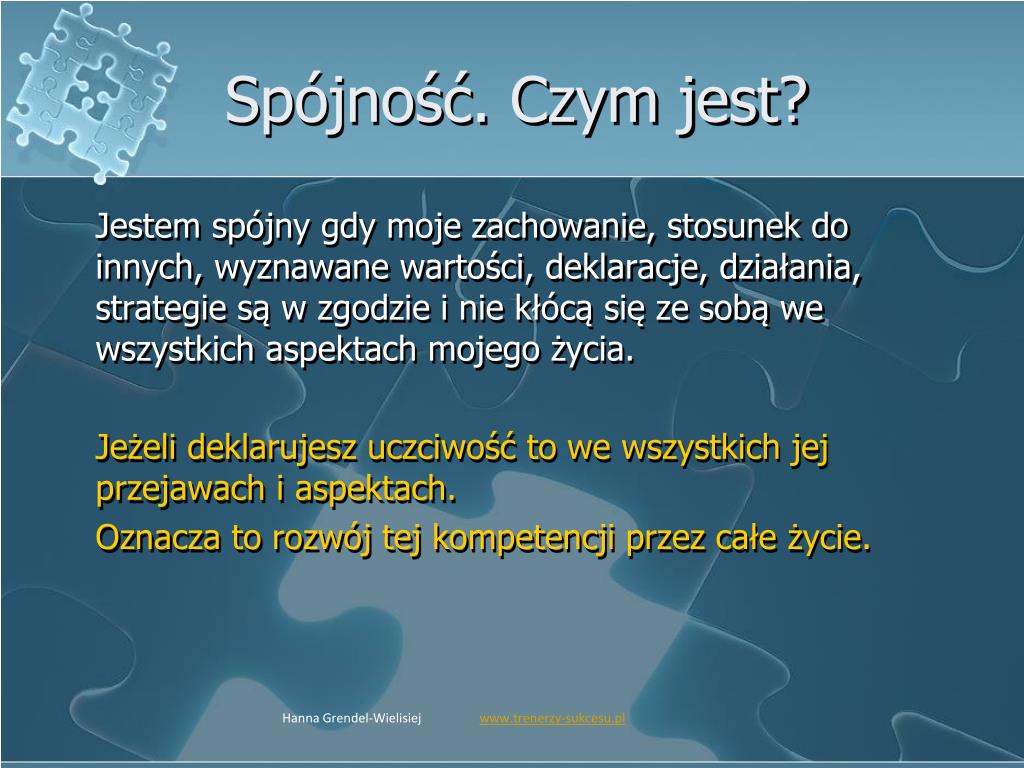 Spójność. Czym jest?

Jestem spójny gdy moje zachowanie, stosunek do innych, wyznawane wartości, deklaracje, działania, strategie są w zgodzie i nie kłócą się ze sobą we wszystkich aspektach mojego życia.

Jeżeli deklarujesz uczciwość to we wszystkich jej przejawach i aspektach.

Oznacza to rozwój tej kompetencji przez całe życie.

Hanna Grendel-Wielisiej www.trenerzy-sukcesu.pl